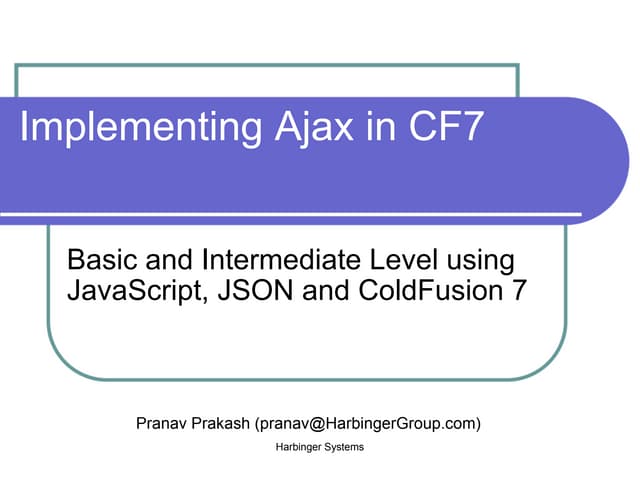 Implementing Ajax in CF7

Basic and Intermediate Level using JavaScript, JSON and ColdFusion 7

Pranav Prakash (pranav@HarbingerGroup.com)

Harbinger Systems